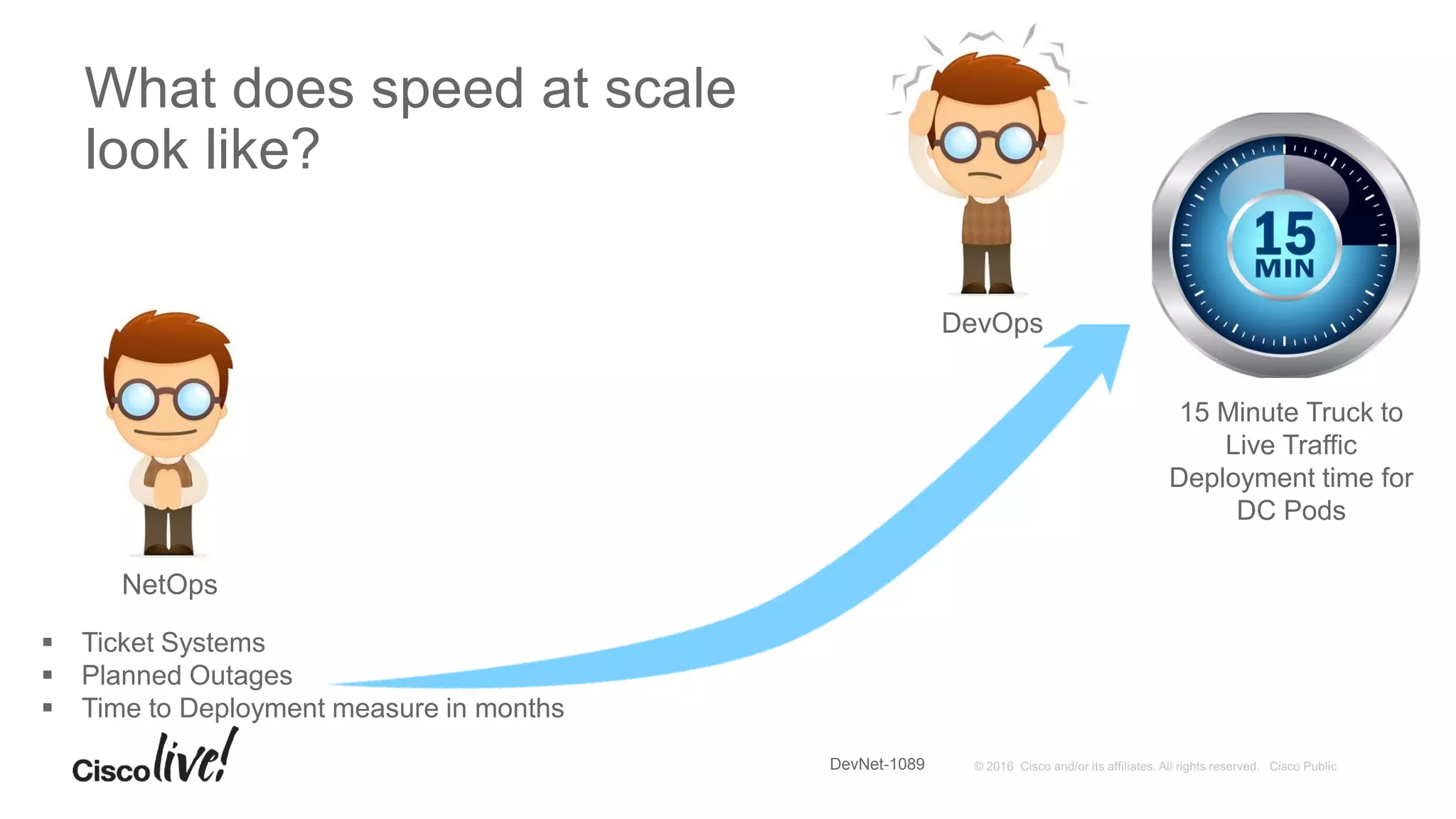 What does speed at scale look like?

DevOps

15
MIN

15 Minute Truck to Live Traffic Deployment time for DC Pods

NetOps

▪ Ticket Systems
▪ Planned Outages
▪ Time to Deployment measure in months

Cisco live!

DevNet-1089

© 2016 Cisco and/or its affiliates. All rights reserved. Cisco Public